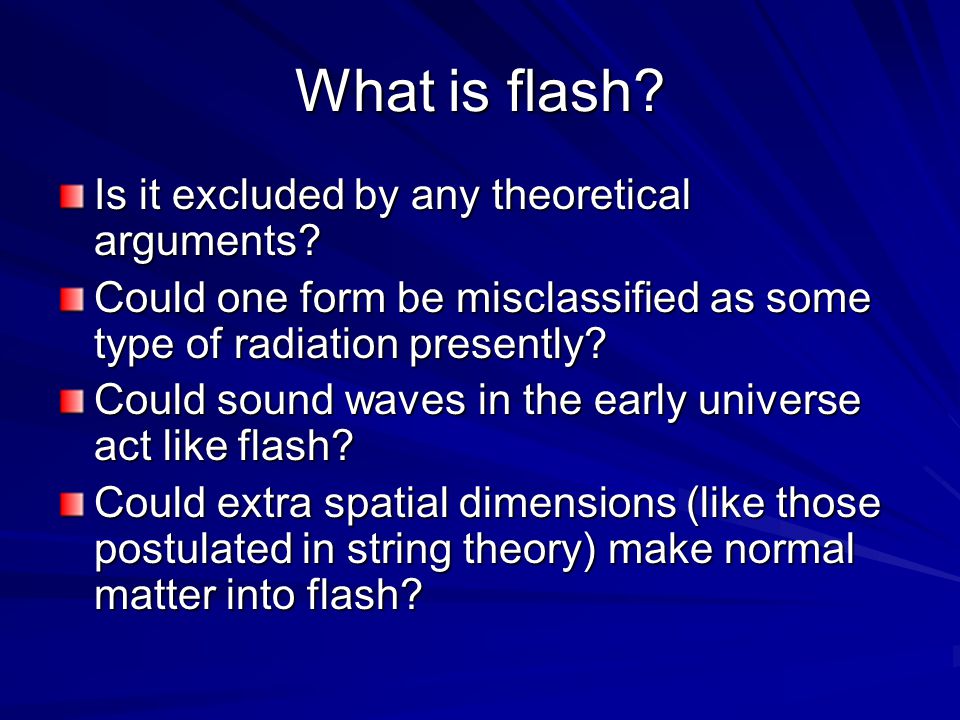 What is flash?

Is it excluded by any theoretical arguments?

Could one form be misclassified as some type of radiation presently?

Could sound waves in the early universe act like flash?

Could extra spatial dimensions (like those postulated in string theory) make normal matter into flash?